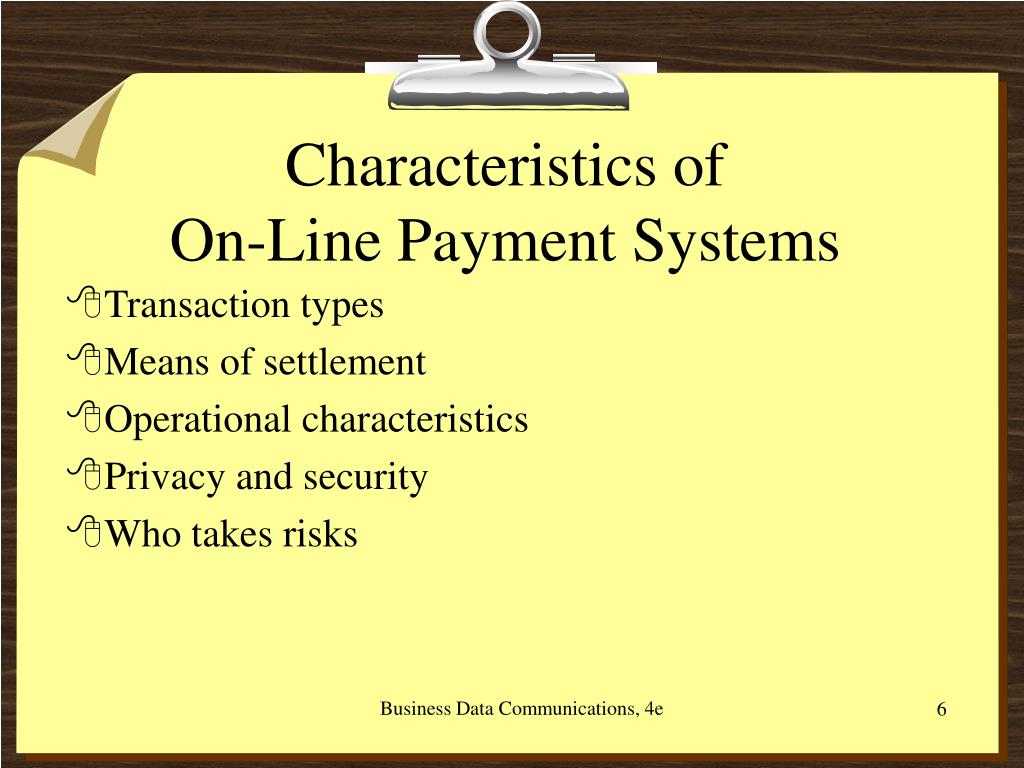 Characteristics of
On-Line Payment Systems

Transaction types
Means of settlement
Operational characteristics
Privacy and security
Who takes risks

Business Data Communications, 4e

6